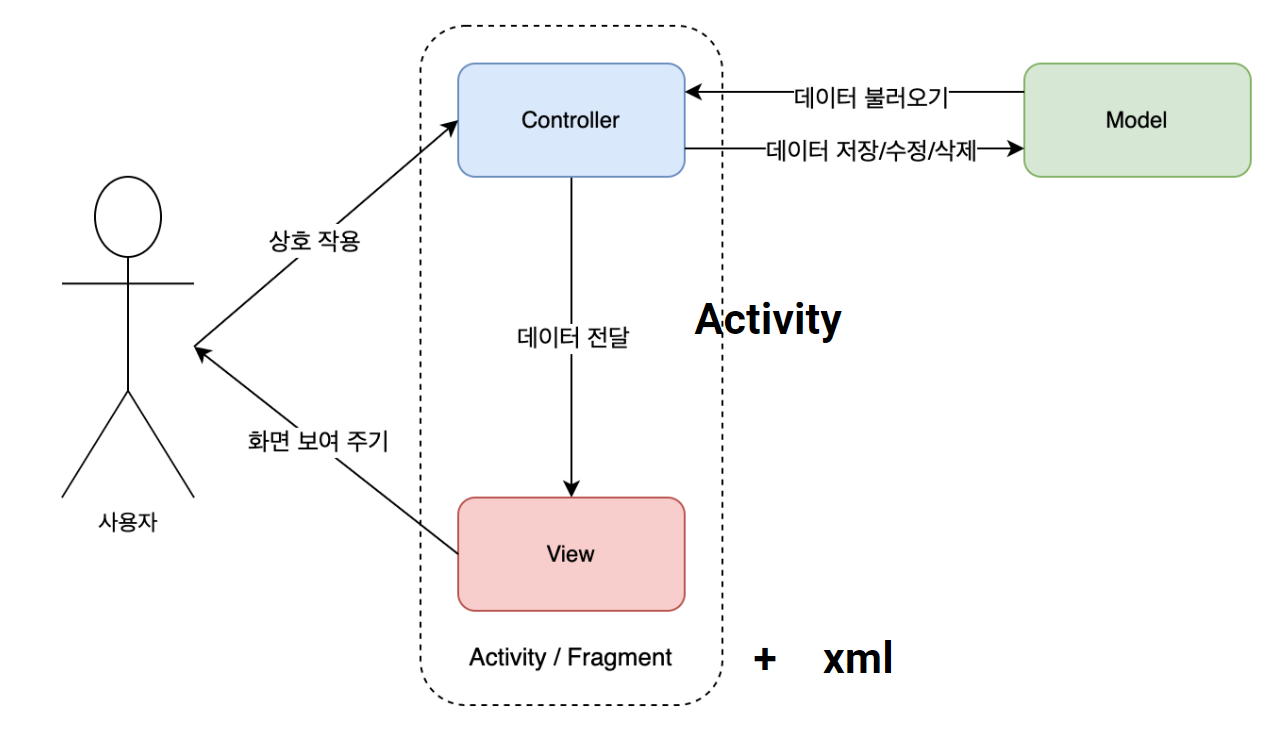 Controller

데이터 불러오기

데이터 저장/수정/삭제

Model

상호 작용

데이터 전달

Activity

화면 보여 주기

사용자

View

Activity / Fragment

+ xml